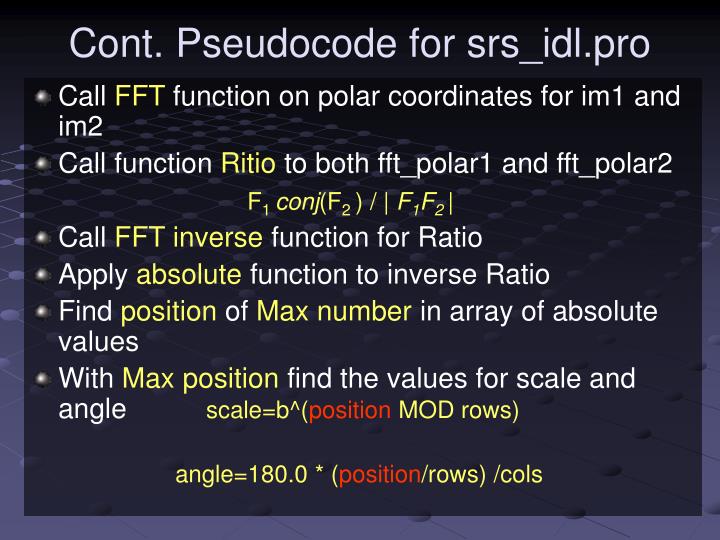 Cont. Pseudocode for srs_idl.pro

Call FFT function on polar coordinates for im1 and im2

Call function Ritio to both fft_polar1 and fft_polar2

$F_1\ conj(F_2)\ /\ |\ F_1F_2\ |$

Call FFT inverse function for Ratio

Apply absolute function to inverse Ratio

Find position of Max number in array of absolute values

With Max position find the values for scale and angle scale=b^(position MOD rows)

angle=180.0 * (position/rows) /cols